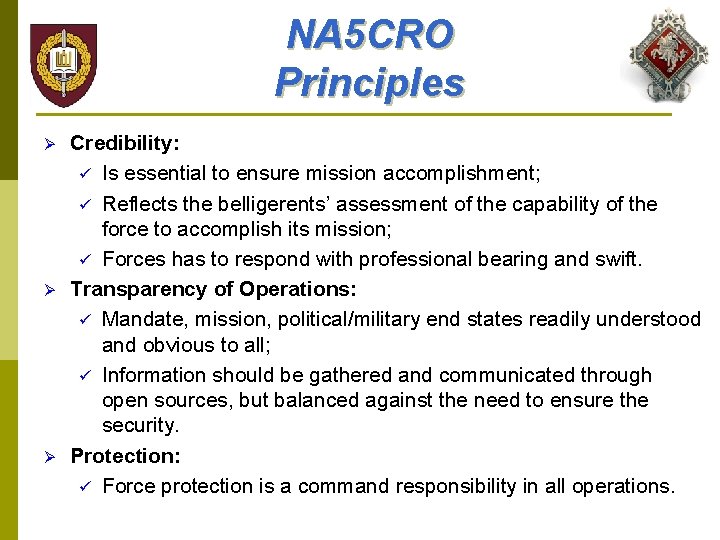 NA5CRO Principles

➢ Credibility:
✓ Is essential to ensure mission accomplishment;
✓ Reflects the belligerents' assessment of the capability of the force to accomplish its mission;
✓ Forces has to respond with professional bearing and swift.

➢ Transparency of Operations:
✓ Mandate, mission, political/military end states readily understood and obvious to all;
✓ Information should be gathered and communicated through open sources, but balanced against the need to ensure the security.

➢ Protection:
✓ Force protection is a command responsibility in all operations.